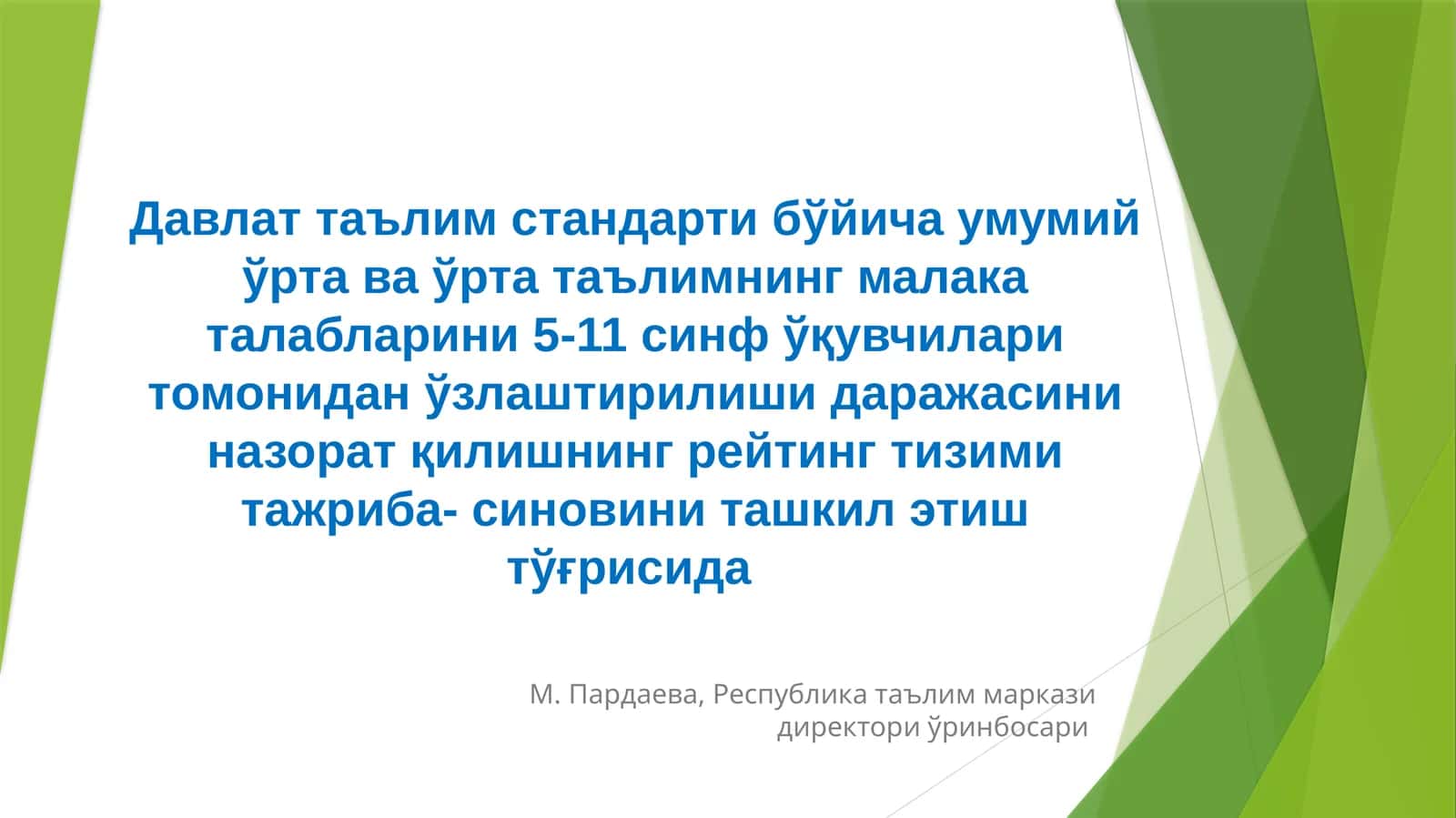 Давлат таълим стандарти бўйича умумий ўрта ва ўрта таълимнинг малака талабларини 5-11 синф ўқувчилари томонидан ўзлаштирилиши даражасини назорат қилишнинг рейтинг тизими тажриба- синовини ташкил этиш тўғрисида

М. Пардаева, Республика таълим маркази директори ўринбосари